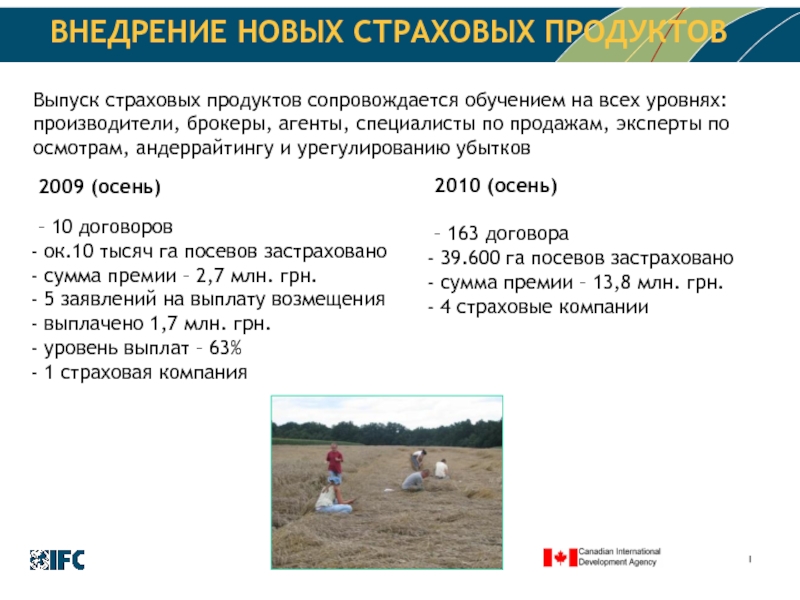 ВНЕДРЕНИЕ НОВЫХ СТРАХОВЫХ ПРОДУКТОВ

Выпуск страховых продуктов сопровождается обучением на всех уровнях: производители, брокеры, агенты, специалисты по продажам, эксперты по осмотрам, андеррайтингу и урегулированию убытков

2009 (осень)

– 10 договоров
- ок.10 тысяч га посевов застраховано
- сумма премии – 2,7 млн. грн.
- 5 заявлений на выплату возмещения
- выплачено 1,7 млн. грн.
- уровень выплат – 63%
- 1 страховая компания

2010 (осень)

– 163 договора
- 39.600 га посевов застраховано
- сумма премии – 13,8 млн. грн.
- 4 страховые компании

IFC

Canadian International Development Agency

1